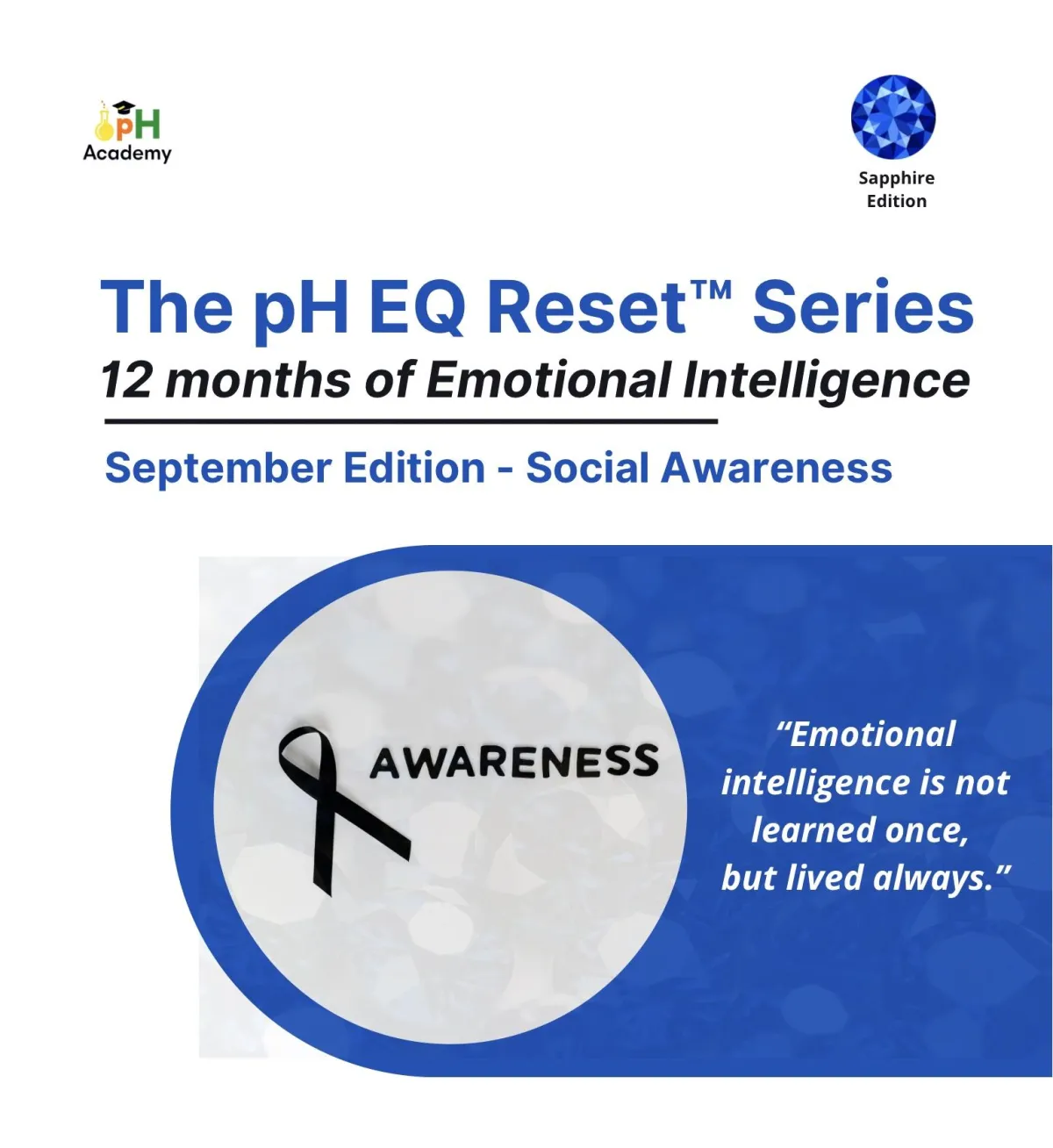 pH Academy

Sapphire Edition

The pH EQ Reset™ Series
12 months of Emotional Intelligence

September Edition - Social Awareness

AWARENESS

“Emotional intelligence is not learned once, but lived always.”